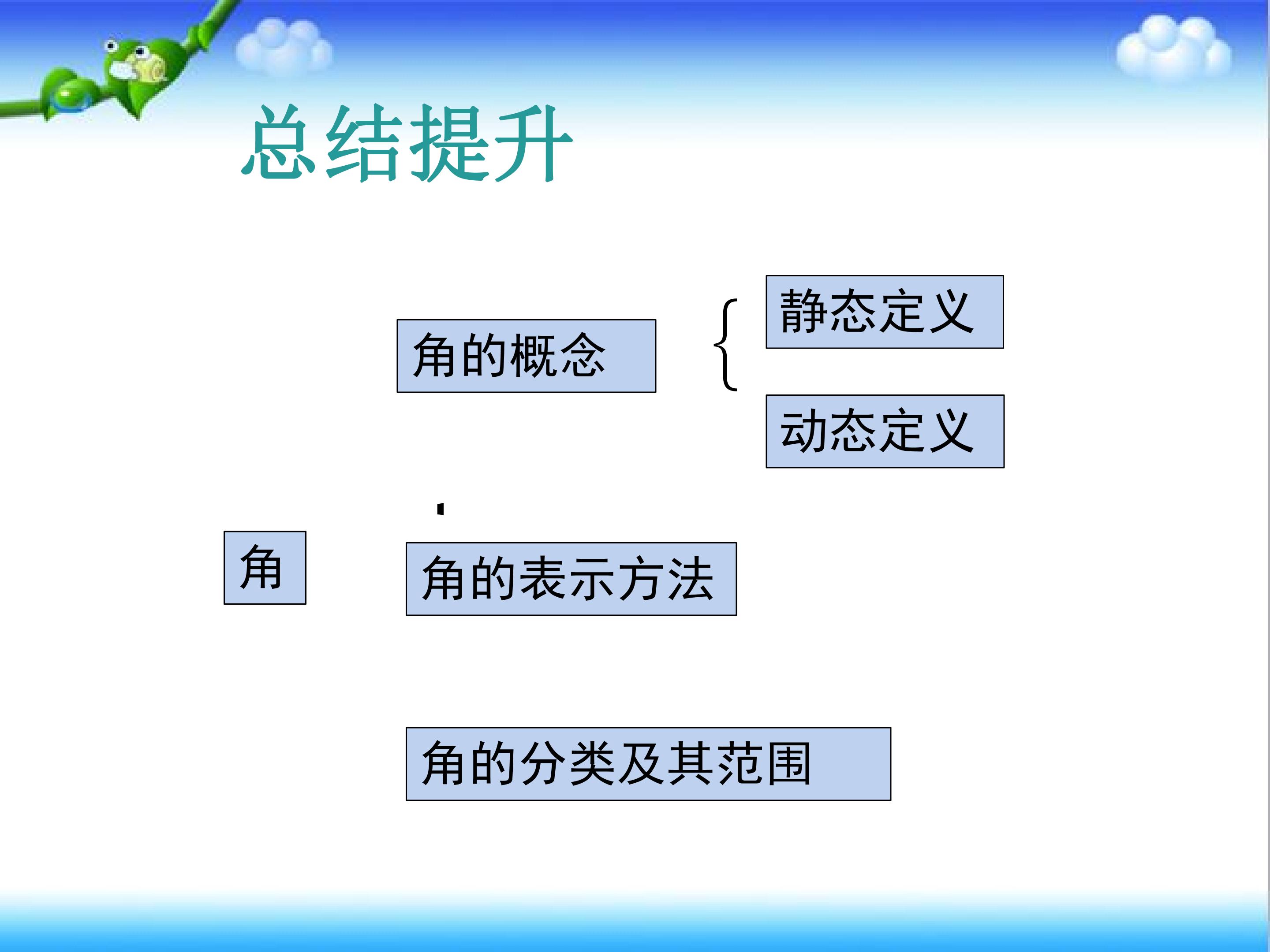 总结提升

角的概念

静态定义

动态定义

角

角的表示方法

角的分类及其范围